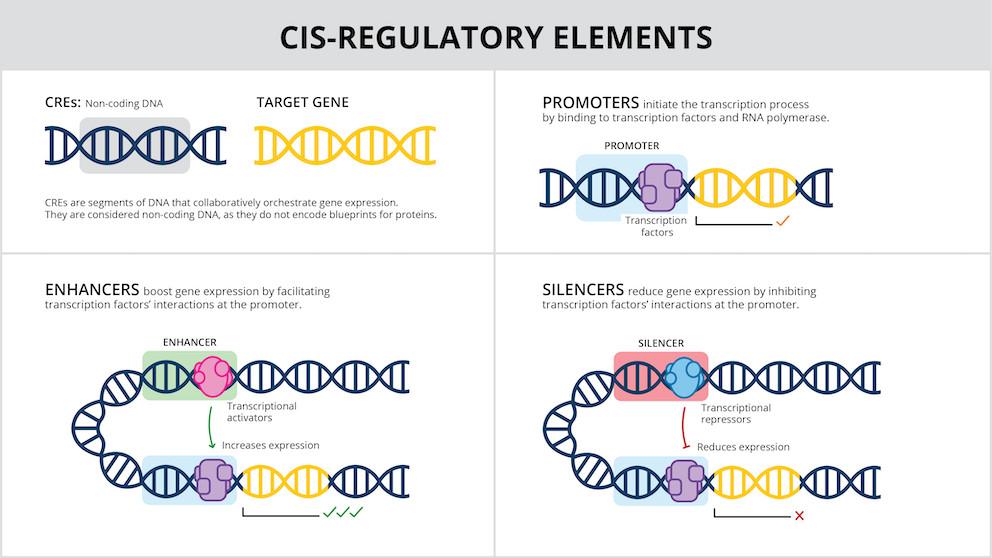 CIS-REGULATORY ELEMENTS

CREs: Non-coding DNA

TARGET GENE

CREs are segments of DNA that collaboratively orchestrate gene expression. They are considered non-coding DNA, as they do not encode blueprints for proteins.

PROMOTERS initiate the transcription process by binding to transcription factors and RNA polymerase.

PROMOTER

Transcription factors

ENHANCERS boost gene expression by facilitating transcription factors' interactions at the promoter.

ENHANCER

Transcriptional activators

Increases expression

SILENCERS reduce gene expression by inhibiting transcription factors' interactions at the promoter.

SILENCER

Transcriptional repressors

Reduces expression